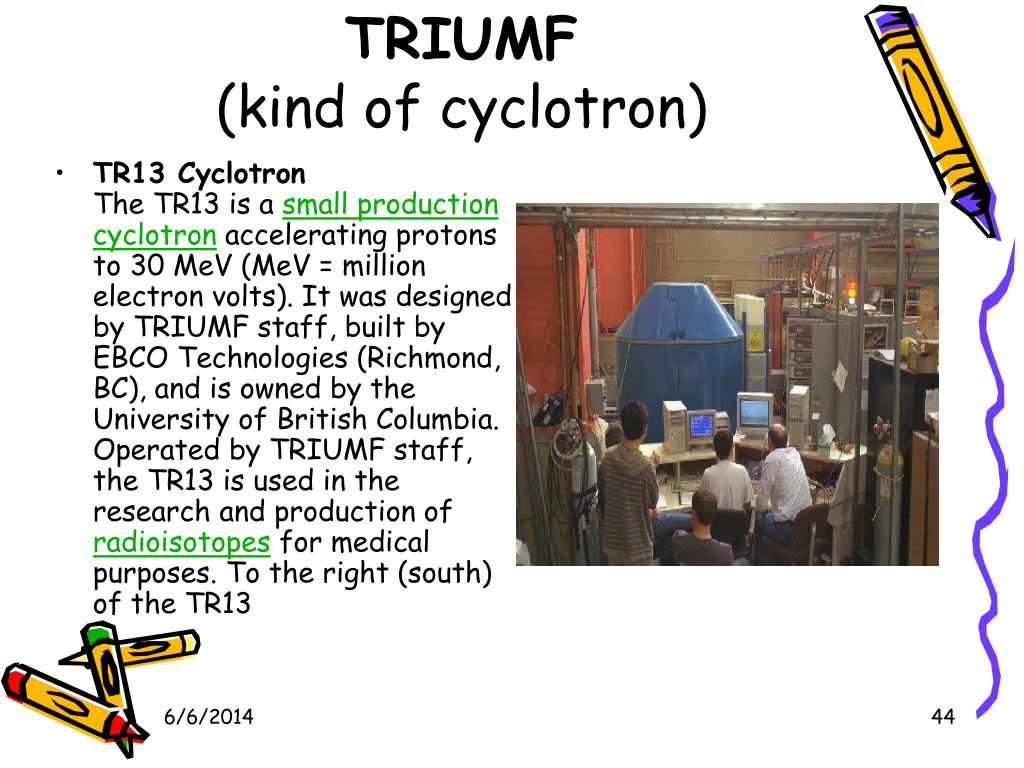 TRIUMF
(kind of cyclotron)

• TR13 Cyclotron
The TR13 is a small production cyclotron accelerating protons to 30 MeV (MeV = million electron volts). It was designed by TRIUMF staff, built by EBCO Technologies (Richmond, BC), and is owned by the University of British Columbia. Operated by TRIUMF staff, the TR13 is used in the research and production of radioisotopes for medical purposes. To the right (south) of the TR13

6/6/2014

44